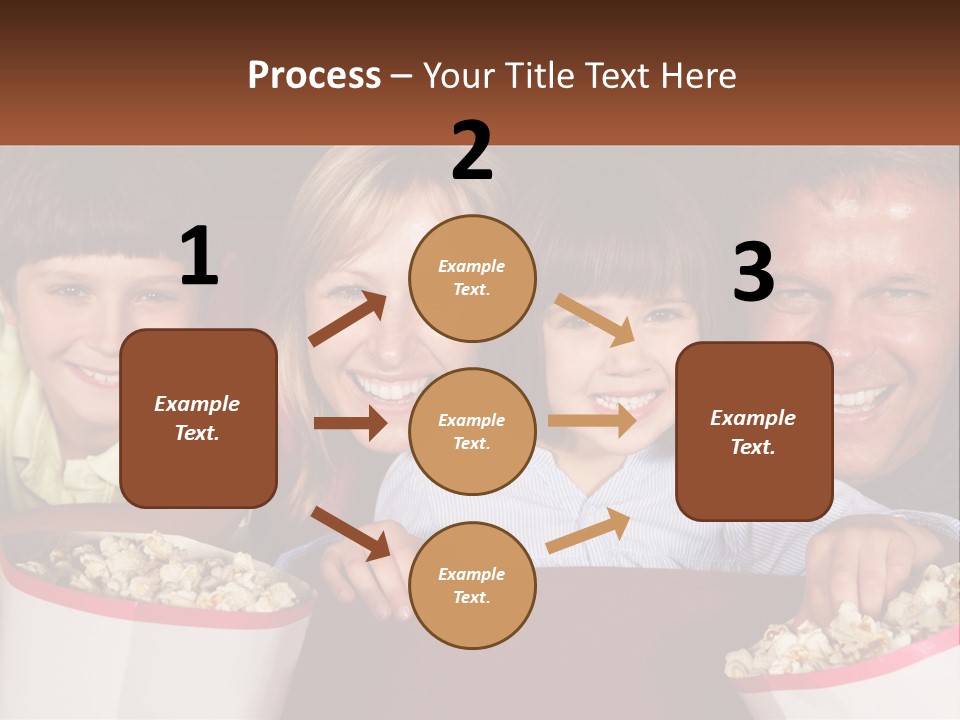 Process – Your Title Text Here

1

Example Text.

2

Example Text.

Example Text.

Example Text.

3

Example Text.